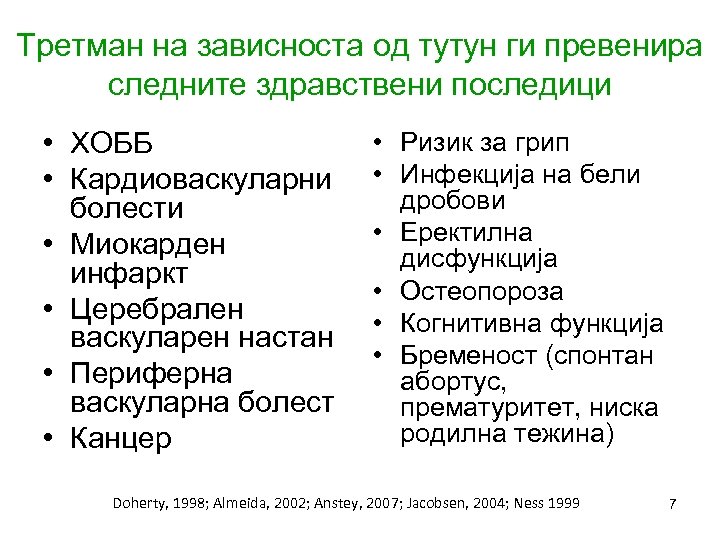 Третман на зависноста од тутун ги превенира следните здравствени последици

• ХОББ
• Кардиоваскуларни болести
• Миокарден инфаркт
• Церебрален васкуларен настан
• Периферна васкуларна болест
• Канцер

• Ризик за грип
• Инфекција на бели дробови
• Еректилна дисфункција
• Остеопороза
• Когнитивна функција
• Бременост (спонтан абортус, прематуритет, ниска родилна тежина)

Doherty, 1998; Almeida, 2002; Anstey, 2007; Jacobsen, 2004; Ness 1999

7